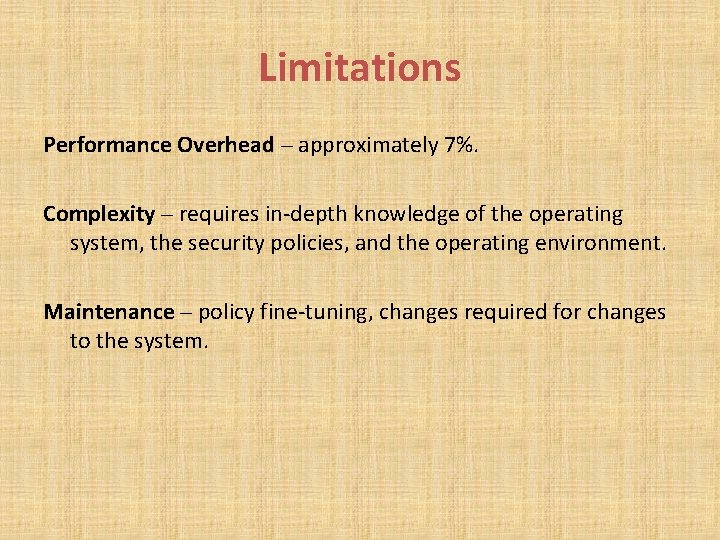 Limitations

Performance Overhead – approximately 7%.

Complexity – requires in-depth knowledge of the operating system, the security policies, and the operating environment.

Maintenance – policy fine-tuning, changes required for changes to the system.